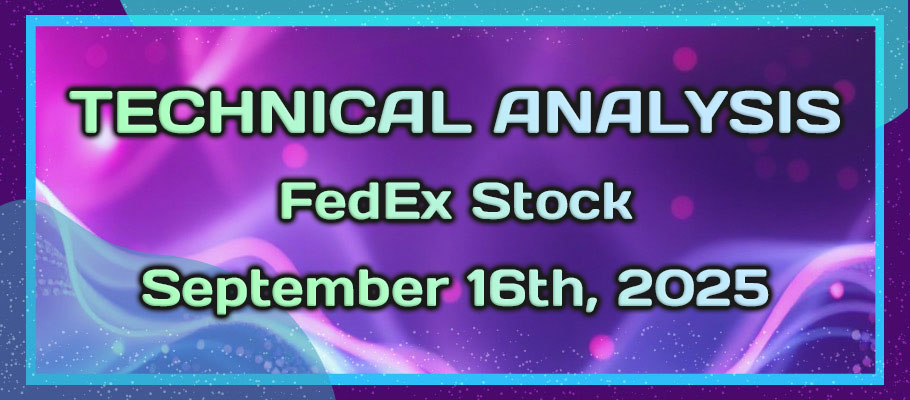 TECHNICAL ANALYSIS

FedEx Stock

September 16th, 2025